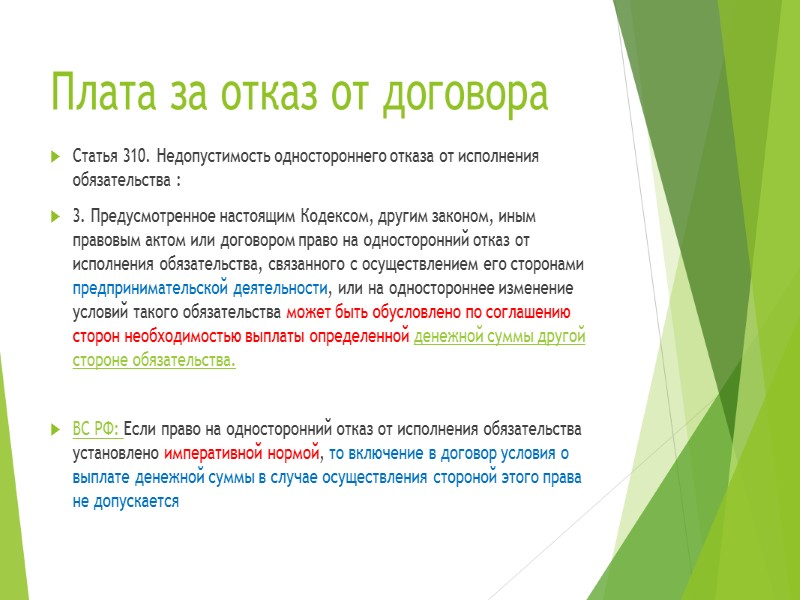 Плата за отказ от договора

Статья 310. Недопустимость одностороннего отказа от исполнения обязательства :

3. Предусмотренное настоящим Кодексом, другим законом, иным правовым актом или договором право на односторонний отказ от исполнения обязательства, связанного с осуществлением его сторонами предпринимательской деятельности, или на одностороннее изменение условий такого обязательства может быть обусловлено по соглашению сторон необходимостью выплаты определенной денежной суммы другой стороне обязательства.

ВС РФ: Если право на односторонний отказ от исполнения обязательства установлено императивной нормой, то включение в договор условия о выплате денежной суммы в случае осуществления стороной этого права не допускается